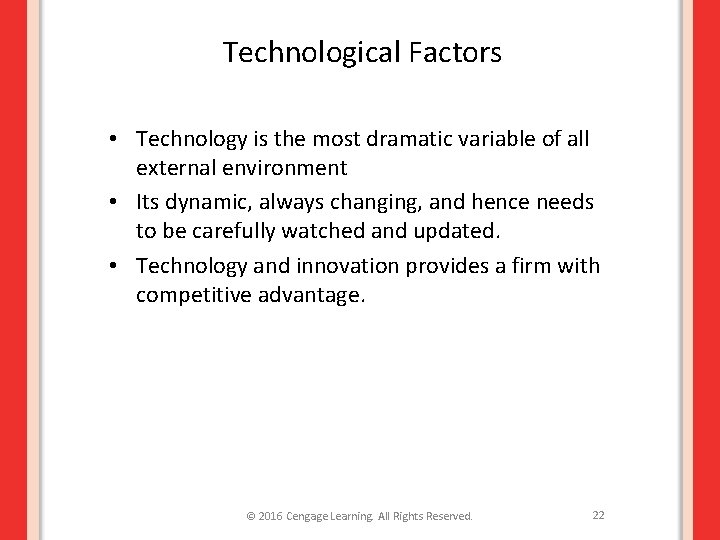 Technological Factors

• Technology is the most dramatic variable of all external environment
• Its dynamic, always changing, and hence needs to be carefully watched and updated.
• Technology and innovation provides a firm with competitive advantage.

© 2016 Cengage Learning. All Rights Reserved.

22